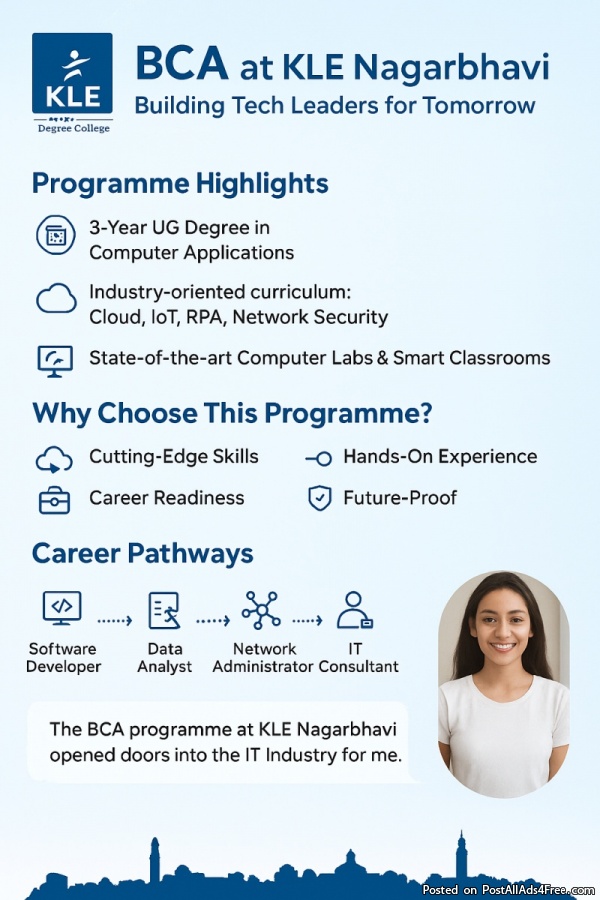 KLE
Degree College

BCA at KLE Nagarbhavi
Building Tech Leaders for Tomorrow

Programme Highlights

3-Year UG Degree in Computer Applications

Industry-oriented curriculum: Cloud, IoT, RPA, Network Security

State-of-the-art Computer Labs & Smart Classrooms

Why Choose This Programme?

Cutting-Edge Skills
Hands-On Experience
Career Readiness
Future-Proof

Career Pathways

Software Developer
Data Analyst
Network Administrator
IT Consultant

The BCA programme at KLE Nagarbhavi opened doors into the IT Industry for me.

Posted on PostAllAds4Free.com